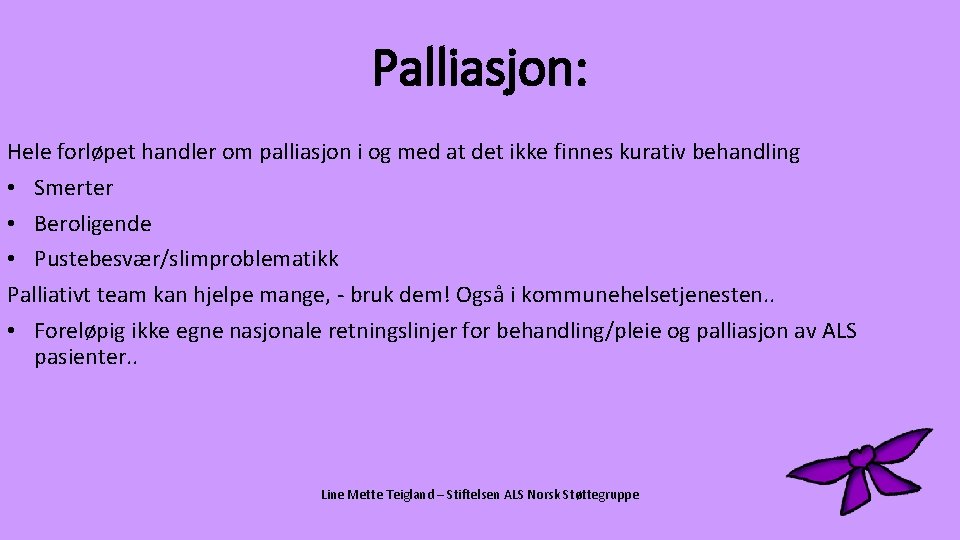 Palliasjon:

Hele forløpet handler om palliasjon i og med at det ikke finnes kurativ behandling

• Smerter
• Beroligende
• Pustebesvær/slimproblematikk

Palliativt team kan hjelpe mange, - bruk dem! Også i kommunehelsetjenesten..

• Foreløpig ikke egne nasjonale retningslinjer for behandling/pleie og palliasjon av ALS pasienter..

Line Mette Teigland – Stiftelsen ALS Norsk Støttegruppe